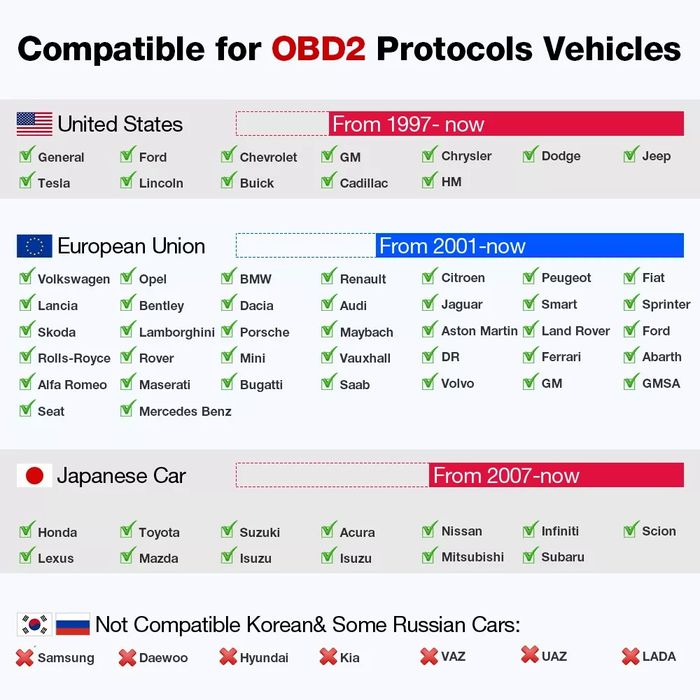 Compatible for OBD2 Protocols Vehicles

United States
From 1997- now

General
Ford
Chevrolet
GM
Chrysler
Dodge
Jeep
Tesla
Lincoln
Buick
Cadillac
HM

European Union
From 2001-now

Volkswagen
Opel
BMW
Renault
Citroen
Peugeot
Fiat
Lancia
Bentley
Dacia
Audi
Jaguar
Smart
Sprinter
Skoda
Lamborghini
Porsche
Maybach
Aston Martin
Land Rover
Ford
Rolls-Royce
Rover
Mini
Vauxhall
DR
Ferrari
Abarth
Alfa Romeo
Maserati
Bugatti
Saab
Volvo
GM
GMSA
Seat
Mercedes Benz

Japanese Car
From 2007-now

Honda
Toyota
Suzuki
Acura
Nissan
Infiniti
Scion
Lexus
Mazda
Isuzu
Isuzu
Mitsubishi
Subaru

Not Compatible Korean& Some Russian Cars:

Samsung
Daewoo
Hyundai
Kia
VAZ
UAZ
LADA